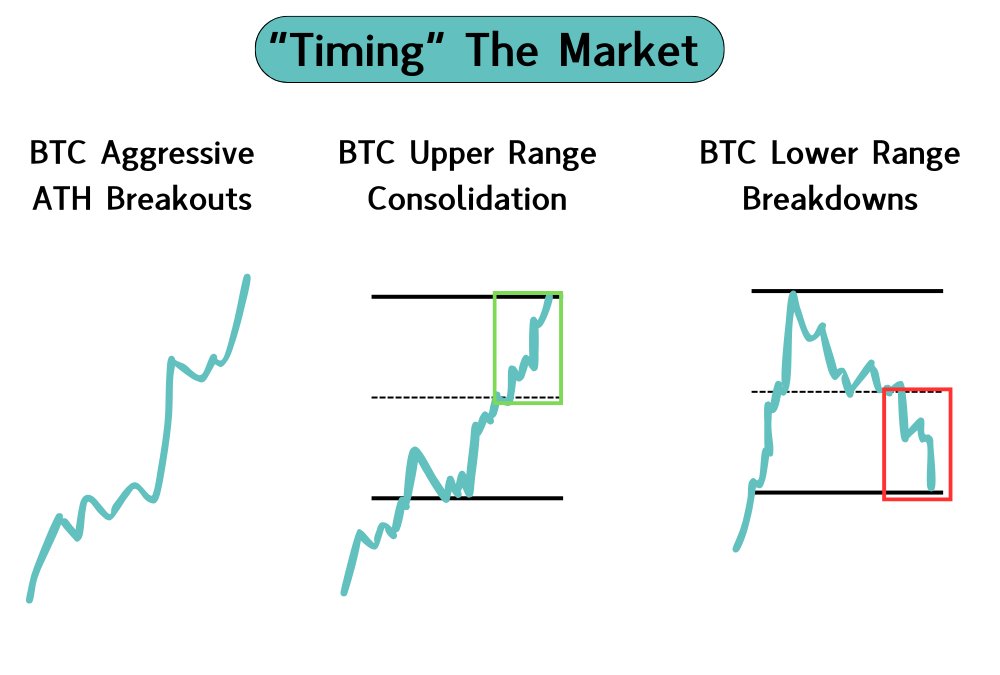 "Timing" The Market

BTC Aggressive ATH Breakouts

BTC Upper Range Consolidation

BTC Lower Range Breakdowns